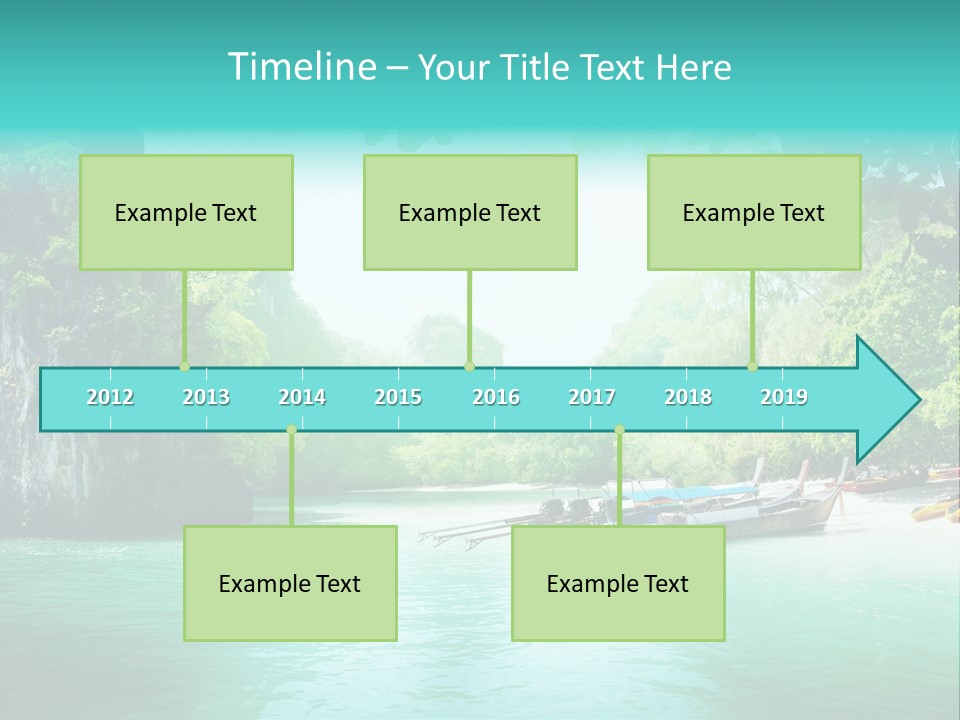 Timeline – Your Title Text Here

Example Text

Example Text

Example Text

2012 2013 2014 2015 2016 2017 2018 2019

Example Text

Example Text